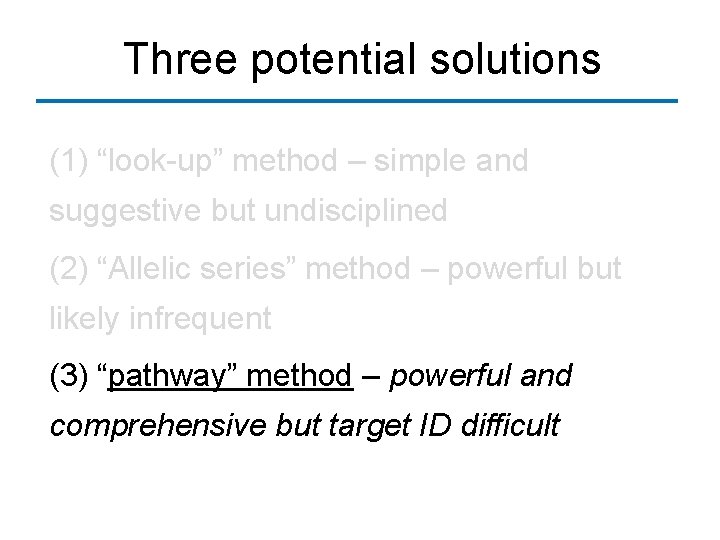 Three potential solutions

(1) “look-up” method – simple and suggestive but undisciplined

(2) “Allelic series” method – powerful but likely infrequent

(3) “pathway” method – powerful and comprehensive but target ID difficult